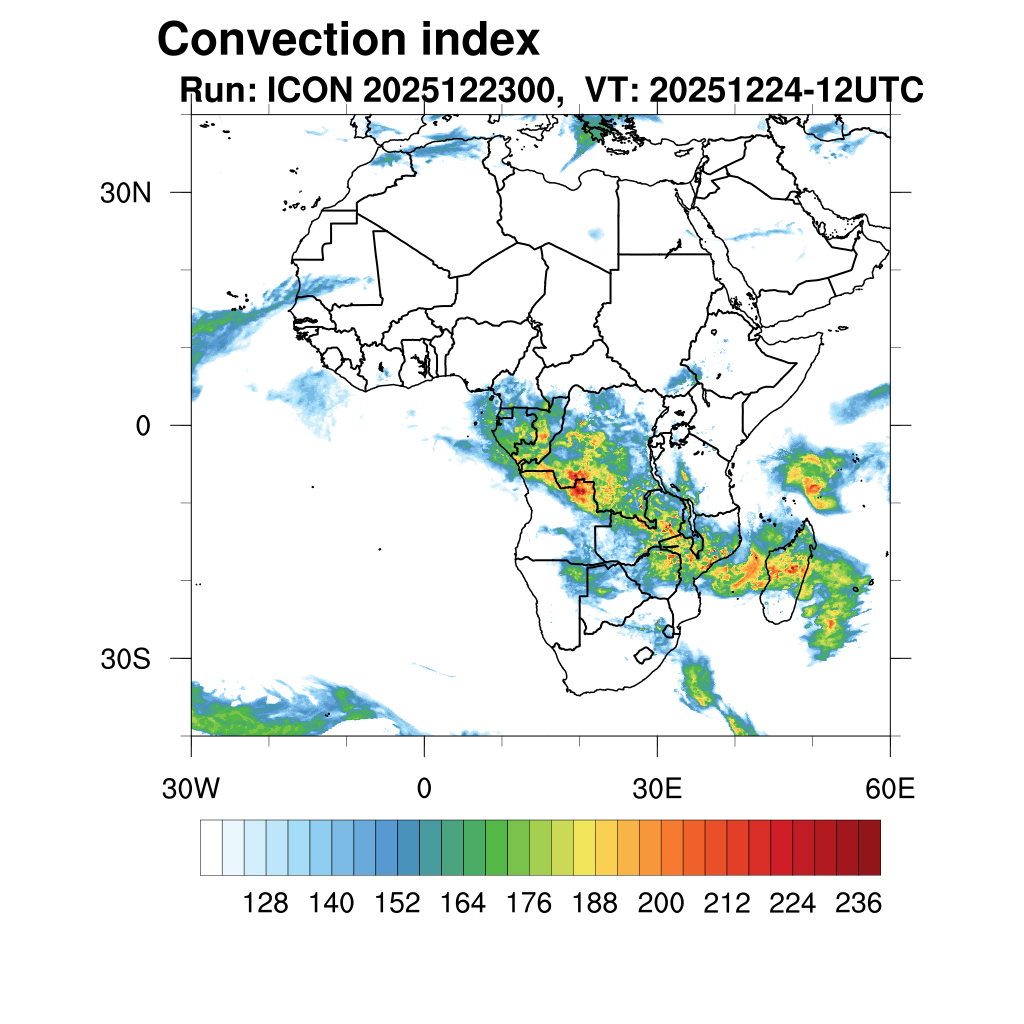 Convection index
Run: ICON 2025122300, VT: 20251224-12UTC

30N
0
30S

30W
0
30E
60E

128 140 152 164 176 188 200 212 224 236